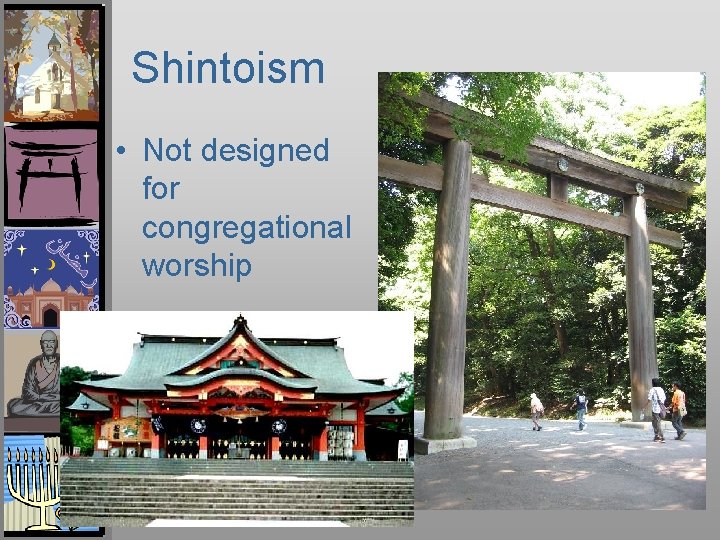 Shintoism

• Not designed for congregational worship